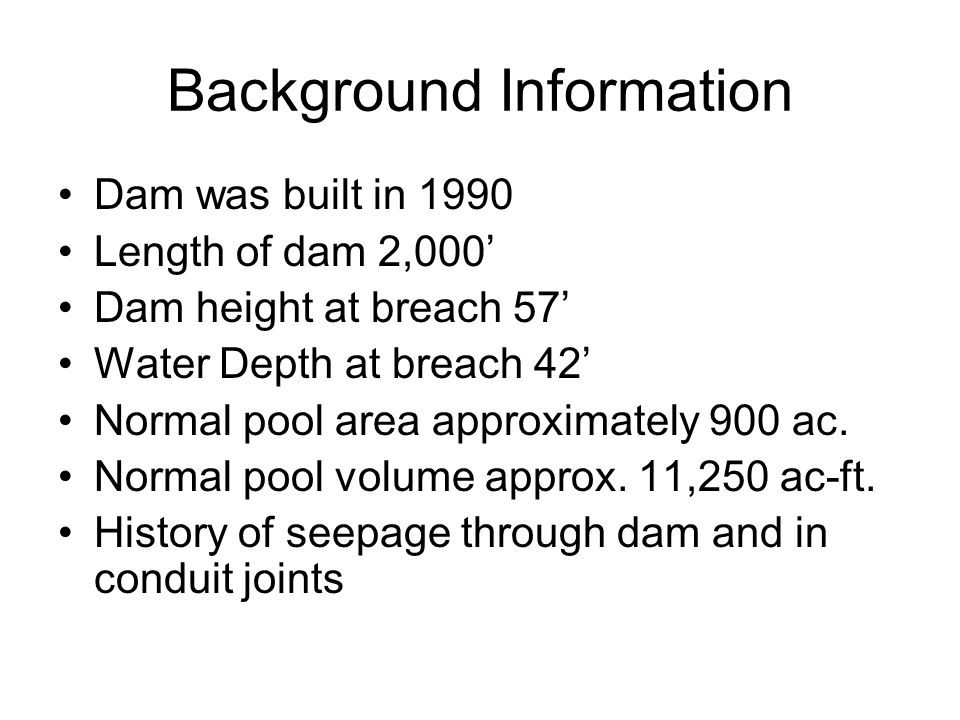 Background Information

• Dam was built in 1990
• Length of dam 2,000’
• Dam height at breach 57’
• Water Depth at breach 42’
• Normal pool area approximately 900 ac.
• Normal pool volume approx. 11,250 ac-ft.
• History of seepage through dam and in conduit joints